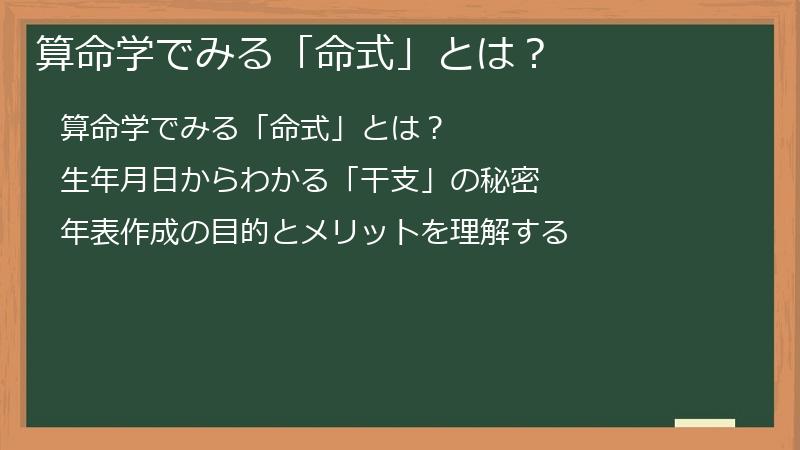 算命学でみる「命式」とは？

算命学でみる「命式」とは？

生年月日からわかる「干支」の秘密

年表作成の目的とメリットを理解する